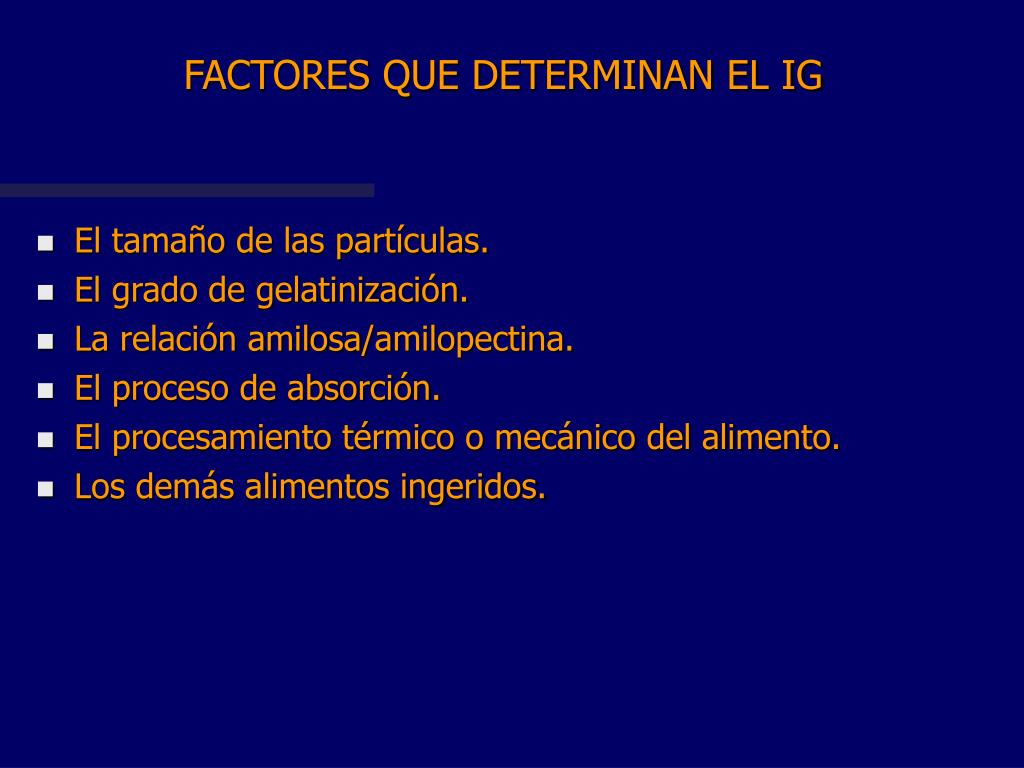 FACTORES QUE DETERMINAN EL IG

- El tamaño de las partículas.
- El grado de gelatinización.
- La relación amilosa/amilopectina.
- El proceso de absorción.
- El procesamiento térmico o mecánico del alimento.
- Los demás alimentos ingeridos.